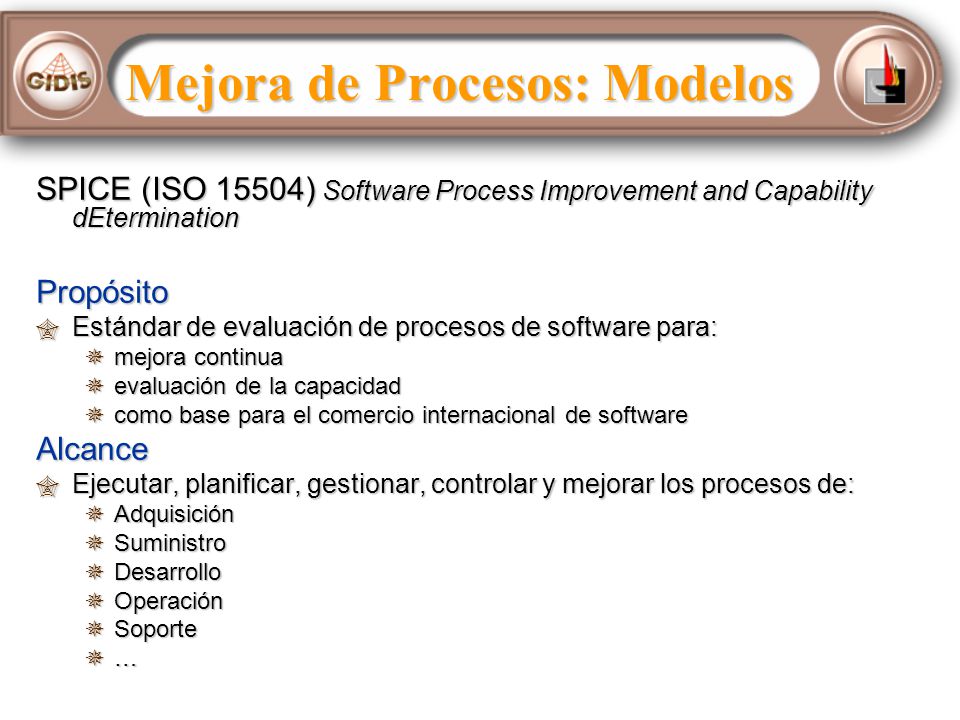 GIDIS

Mejora de Procesos: Modelos

SPICE (ISO 15504) Software Process Improvement and Capability dEtermination

Propósito

Estándar de evaluación de procesos de software para:

mejora continua

evaluación de la capacidad

como base para el comercio internacional de software

Alcance

Ejecutar, planificar, gestionar, controlar y mejorar los procesos de:

Adquisición

Suministro

Desarrollo

Operación

Soporte

…